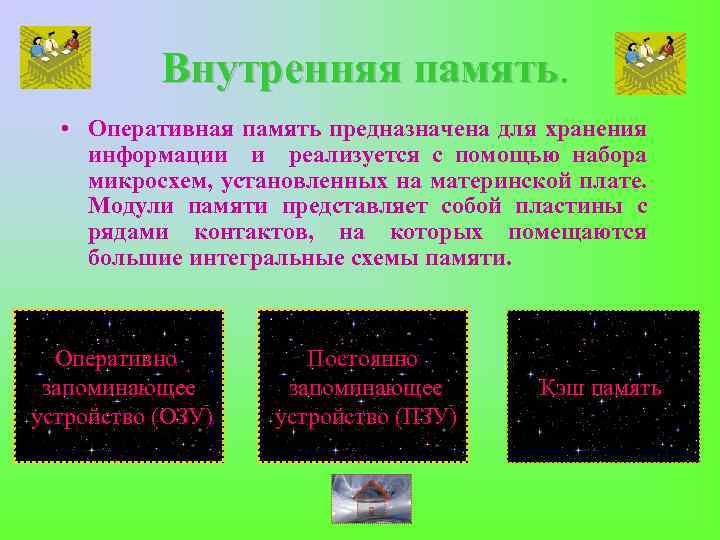 Внутренняя память.

• Оперативная память предназначена для хранения информации и реализуется с помощью набора микросхем, установленных на материнской плате. Модули памяти представляет собой пластины с рядами контактов, на которых помещаются большие интегральные схемы памяти.

Оперативно запоминающее устройство (ОЗУ)

Постоянно запоминающее устройство (ПЗУ)

Кэш память